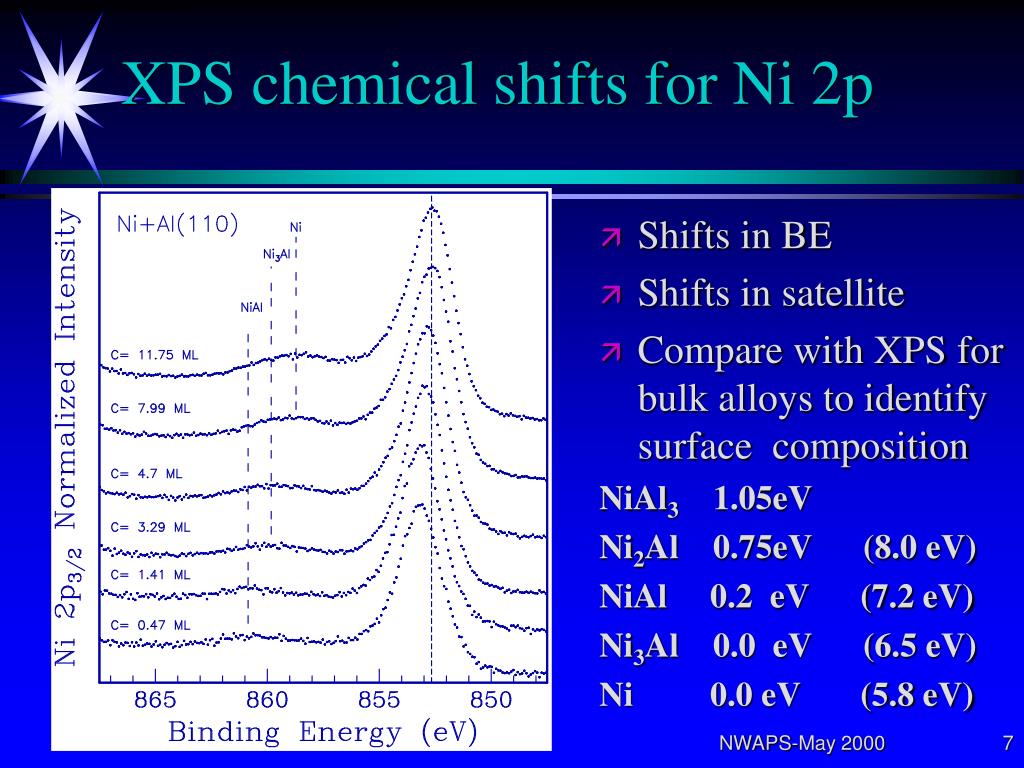 XPS chemical shifts for Ni 2p

Ni $2p_{3/2}$ Normalized Intensity

Ni+Al(110)

Ni

$Ni_3Al$

NiAl

C= 11.75 ML

C= 7.99 ML

C= 4.7 ML

C= 3.29 ML

C= 1.41 ML

C= 0.47 ML

865 860 855 850

Binding Energy (eV)

Shifts in BE

Shifts in satellite

Compare with XPS for bulk alloys to identify surface composition

$NiAl_3$ 1.05eV

$Ni_2Al$ 0.75eV (8.0 eV)

NiAl 0.2 eV (7.2 eV)

$Ni_3Al$ 0.0 eV (6.5 eV)

Ni 0.0 eV (5.8 eV)

NWAPS-May 2000

7